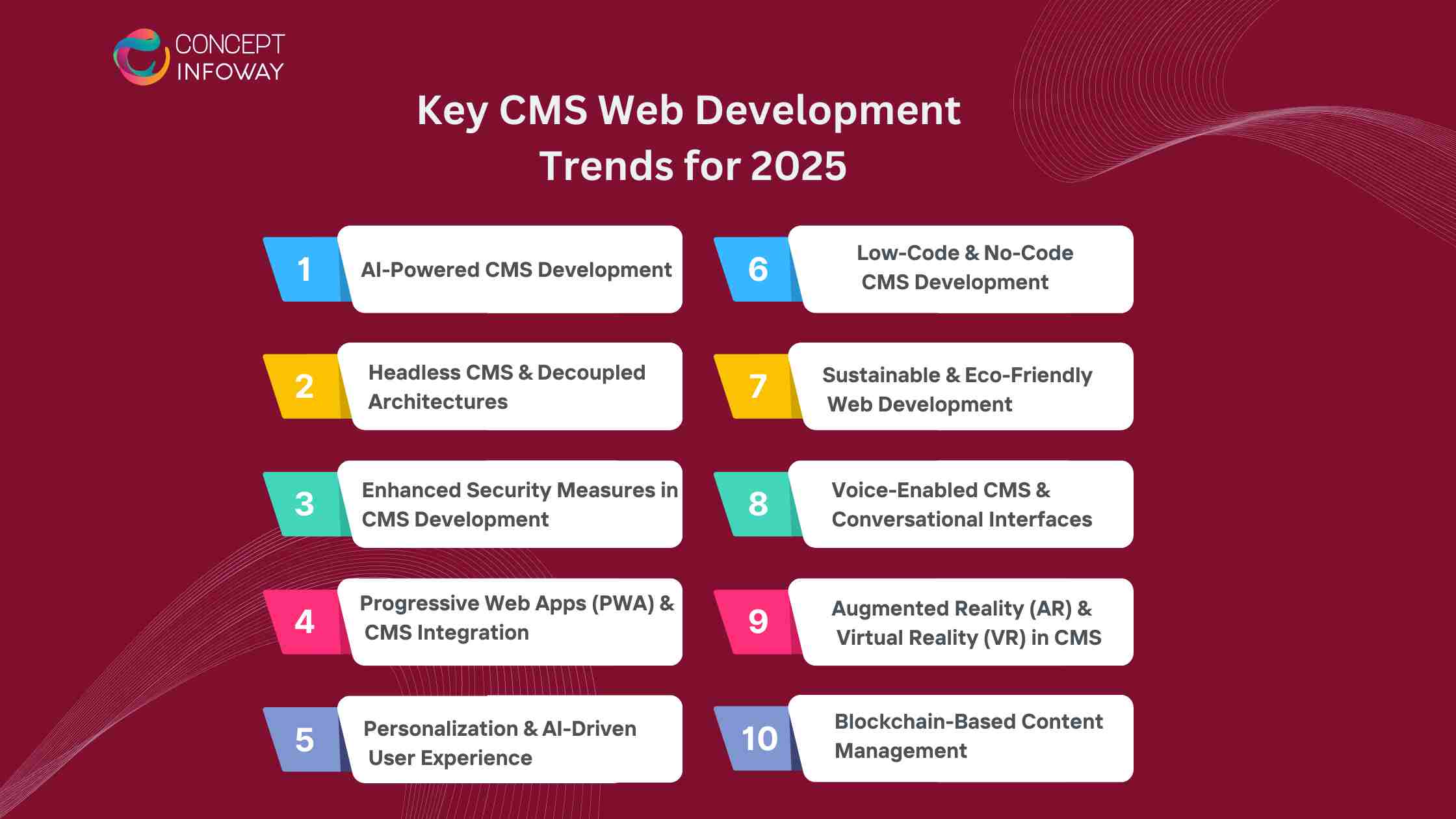 CONCEPT INFOWAY

Key CMS Web Development Trends for 2025

1 AI-Powered CMS Development

2 Headless CMS & Decoupled Architectures

3 Enhanced Security Measures in CMS Development

4 Progressive Web Apps (PWA) & CMS Integration

5 Personalization & AI-Driven User Experience

6 Low-Code & No-Code CMS Development

7 Sustainable & Eco-Friendly Web Development

8 Voice-Enabled CMS & Conversational Interfaces

9 Augmented Reality (AR) & Virtual Reality (VR) in CMS

10 Blockchain-Based Content Management